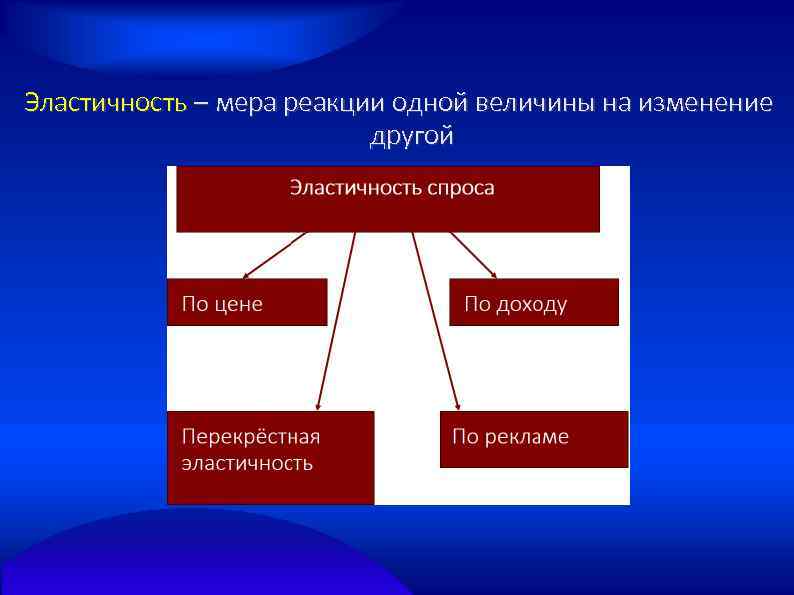 Эластичность – мера реакции одной величины на изменение другой

Эластичность спроса

По цене

По доходу

Перекрёстная эластичность

По рекламе